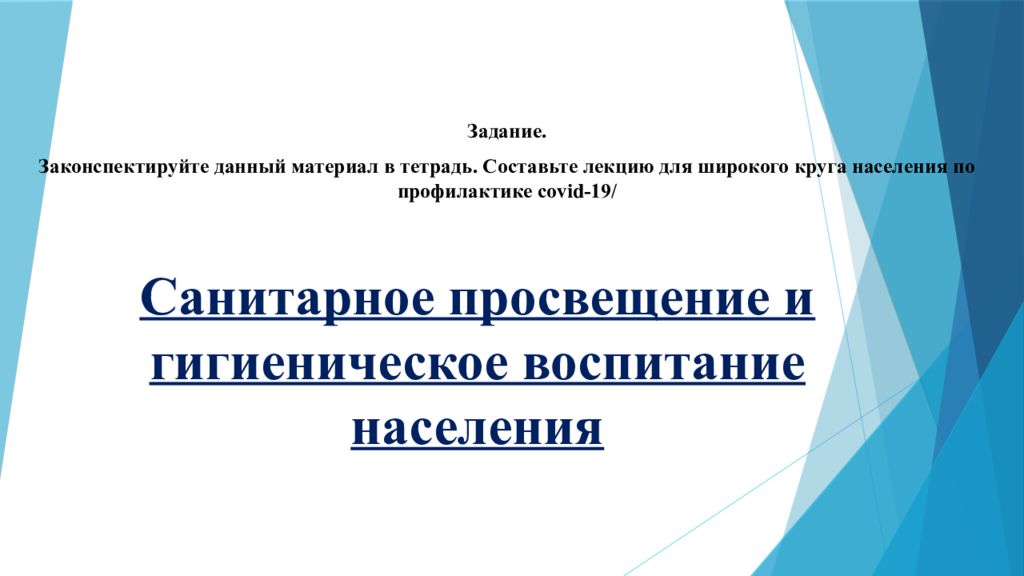 Задание.

Законспектируйте данный материал в тетрадь. Составьте лекцию для широкого круга населения по профилактике covid-19/

Санитарное просвещение и гигиеническое воспитание населения